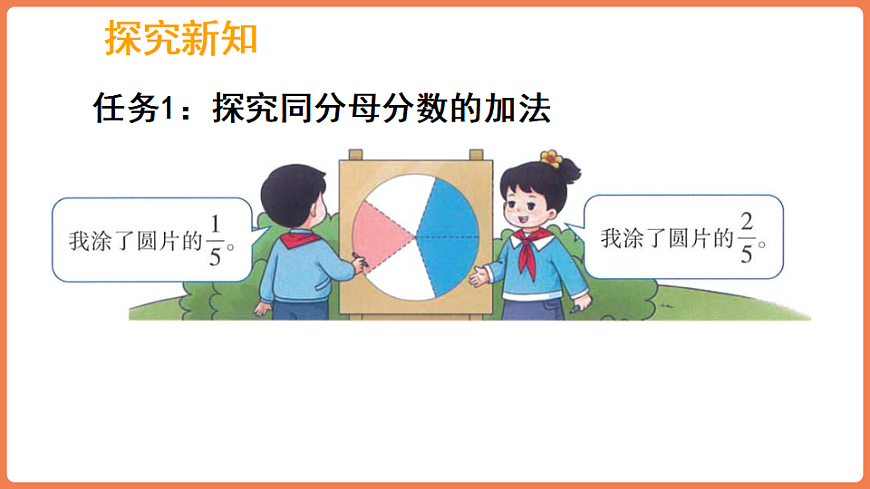 探究新知

任务1：探究同分母分数的加法

我涂了圆片的$\frac{1}{5}$。

我涂了圆片的$\frac{2}{5}$。